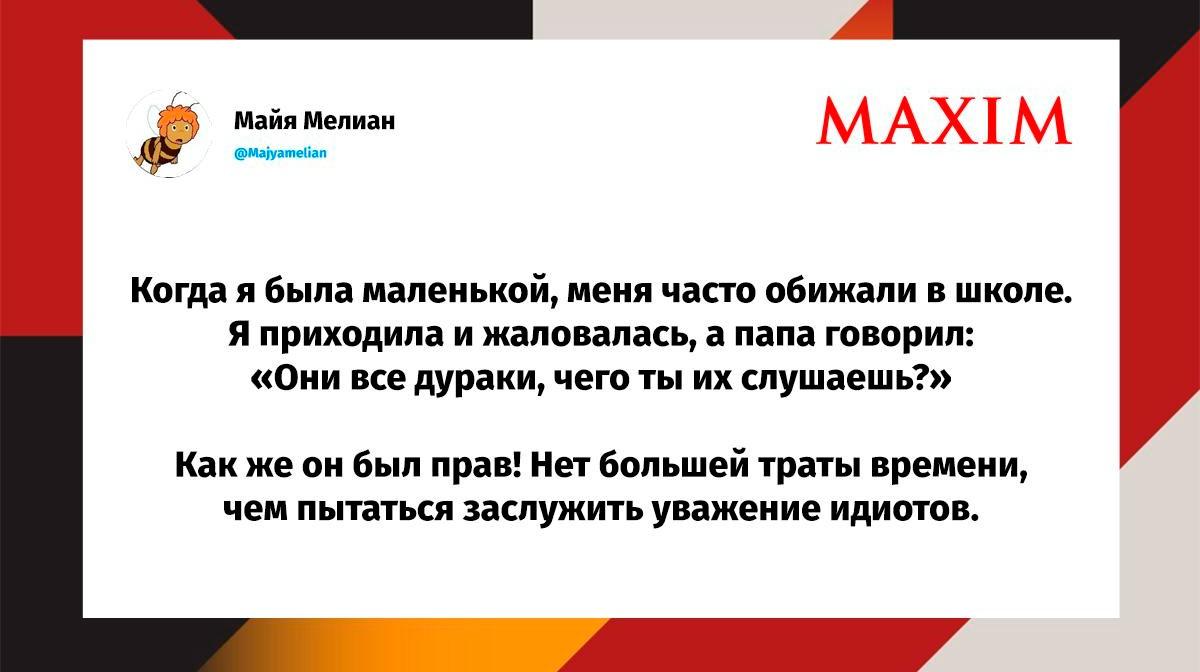 Майя Мелиан
@Majyamelian

MAXIM

Когда я была маленькой, меня часто обижали в школе. Я приходила и жаловалась, а папа говорил: «Они все дураки, чего ты их слушаешь?»

Как же он был прав! Нет большей траты времени, чем пытаться заслужить уважение идиотов.